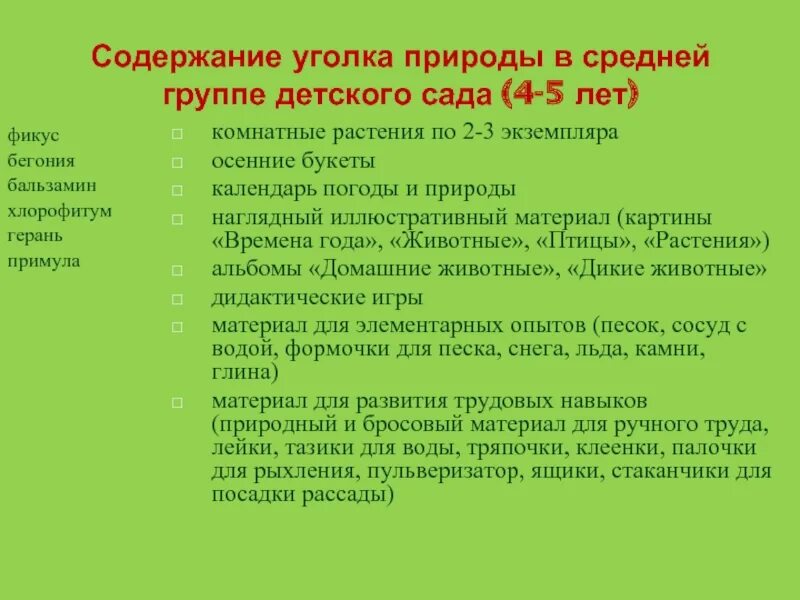 Содержание уголка природы в средней группе детского сада (4-5 лет)

фикус
бегония
бальзамин
хлорофитум
герань
примула

□ комнатные растения по 2-3 экземпляра
□ осенние букеты
□ календарь погоды и природы
□ наглядный иллюстративный материал (картины «Времена года», «Животные», «Птицы», «Растения»)
□ альбомы «Домашние животные», «Дикие животные»
□ дидактические игры
□ материал для элементарных опытов (песок, сосуд с водой, формочки для песка, снега, льда, камни, глина)
□ материал для развития трудовых навыков (природный и бросовый материал для ручного труда, лейки, тазики для воды, тряпочки, клеенки, палочки для рыхления, пульверизатор, ящики, стаканчики для посадки рассады)